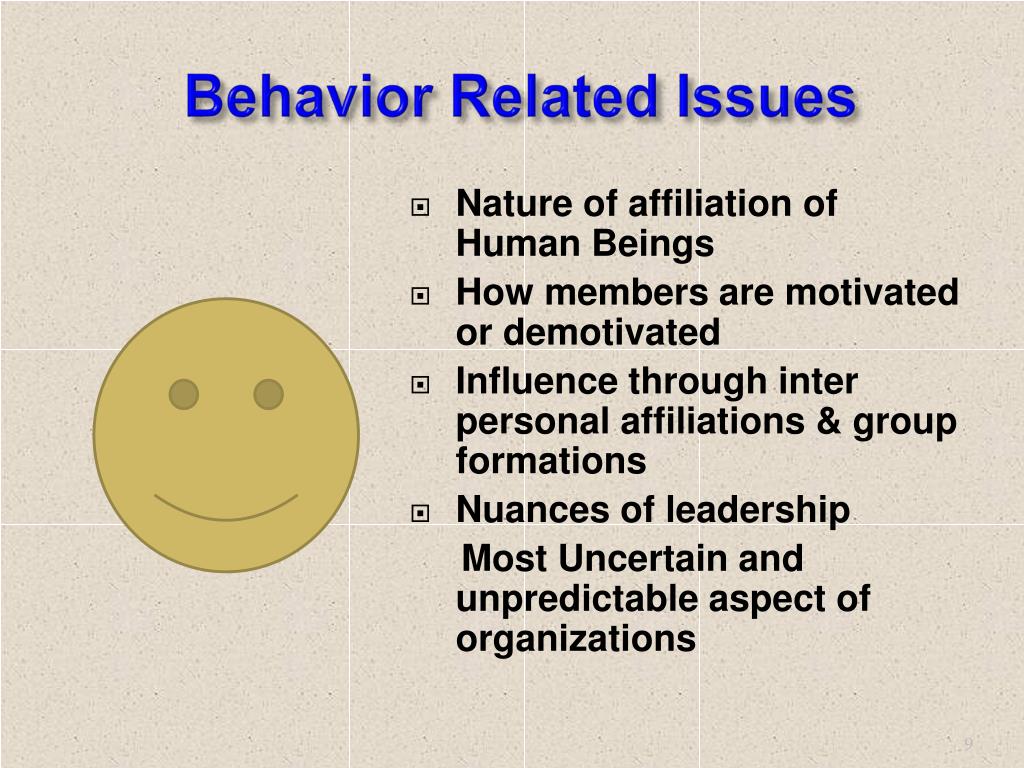 Behavior Related Issues

- Nature of affiliation of Human Beings
- How members are motivated or demotivated
- Influence through inter personal affiliations & group formations
- Nuances of leadership

Most Uncertain and unpredictable aspect of organizations

9